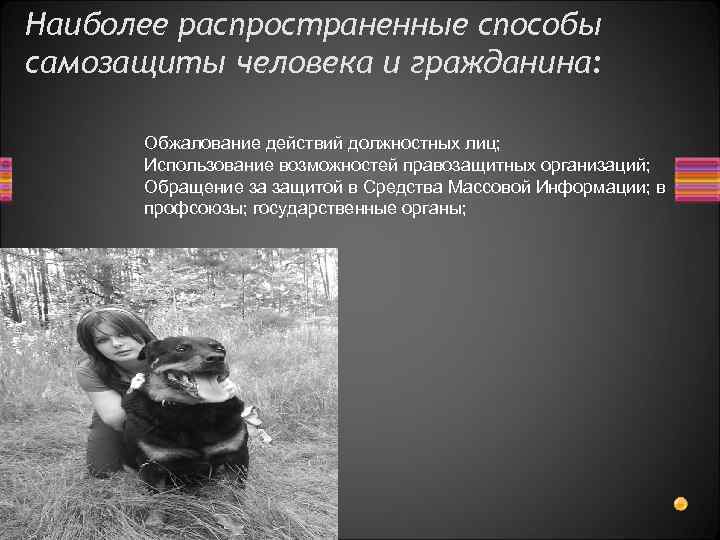 Наиболее распространенные способы самозащиты человека и гражданина:

Обжалование действий должностных лиц;
Использование возможностей правозащитных организаций;
Обращение за защитой в Средства Массовой Информации; в профсоюзы; государственные органы;